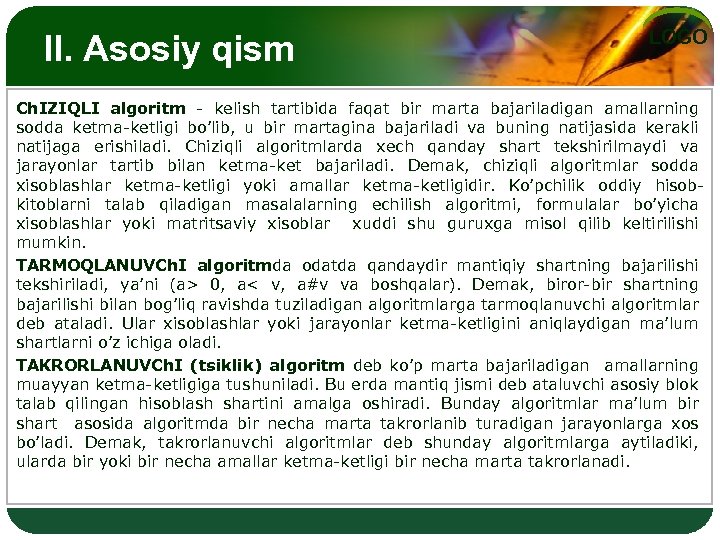 II. Asosiy qism

LOGO

ChIZIQLI algoritm - kelish tartibida faqat bir marta bajariladigan amallarning sodda ketma-ketligi bo'lib, u bir martagina bajariladi va buning natijasida kerakli natijaga erishiladi. Chiziqli algoritmlarda xech qanday shart tekshirilmaydi va jarayonlar tartib bilan ketma-ket bajariladi. Demak, chiziqli algoritmlar sodda xisoblashlar ketma-ketligi yoki amallar ketma-ketligidir. Ko'pchilik oddiy hisob-kitoblarni talab qiladigan masalalarning echilish algoritmi, formulalar bo'yicha xisoblashlar yoki matritsaviy xisoblar xuddi shu guruxga misol qilib keltirilishi mumkin.

TARMOQLANUVChI algoritmda odatda qandaydir mantiqiy shartning bajarilishi tekshiriladi, ya'ni (a> 0, a< v, a#v va boshqalar). Demak, biror-bir shartning bajarilishi bilan bog'liq ravishda tuziladigan algoritmlarga tarmoqlanuvchi algoritmlar deb ataladi. Ular xisoblashlar yoki jarayonlar ketma-ketligini aniqlaydigan ma'lum shartlarni o'z ichiga oladi.

TAKRORLANUVChI (tsiklik) algoritm deb ko'p marta bajariladigan amallarning muayyan ketma-ketligiga tushuniladi. Bu erda mantiq jismi deb ataluvchi asosiy blok talab qilingan hisoblash shartini amalga oshiradi. Bunday algoritmlar ma'lum bir shart asosida algoritmda bir necha marta takrorlanib turadigan jarayonlarga xos bo'ladi. Demak, takrorlanuvchi algoritmlar deb shunday algoritmlarga aytiladiki, ularda bir yoki bir necha amallar ketma-ketligi bir necha marta takrorlanadi.